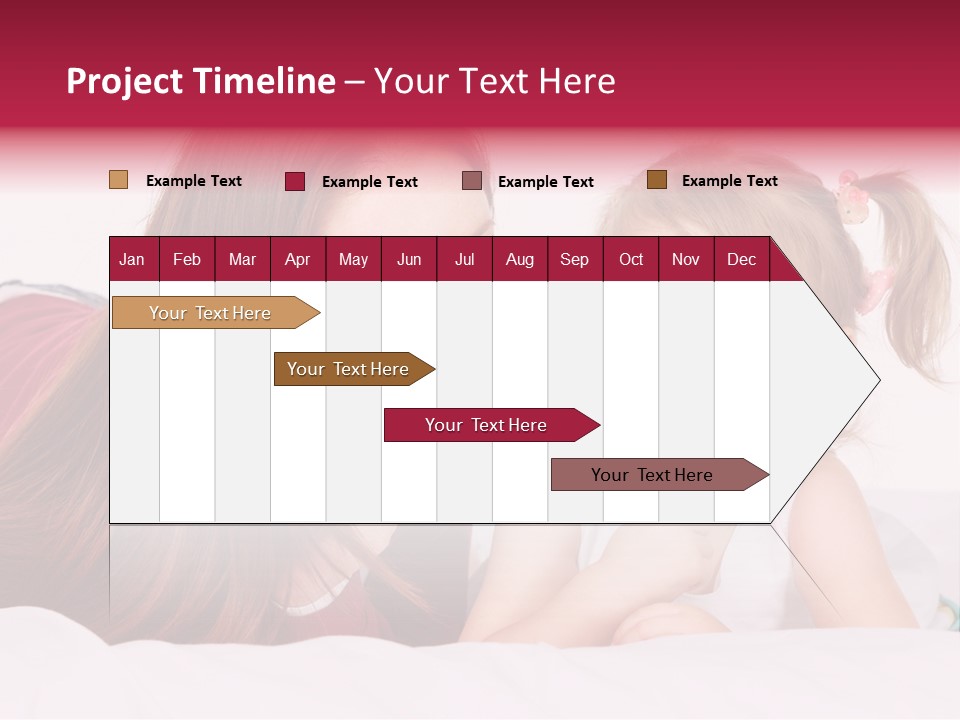 Project Timeline – Your Text Here

Example Text Example Text Example Text Example Text

| Jan | Feb | Mar | Apr | May | Jun | Jul | Aug | Sep | Oct | Nov | Dec |
|---|---|---|---|---|---|---|---|---|---|---|---|

Your Text Here

Your Text Here

Your Text Here

Your Text Here